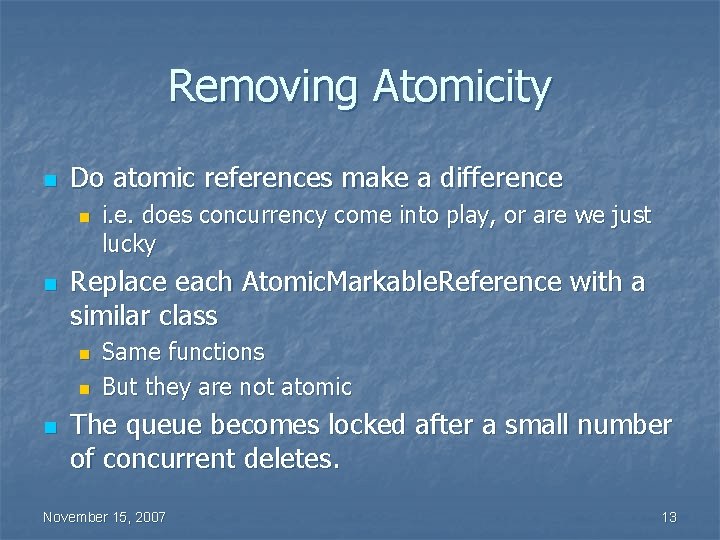 Removing Atomicity

Do atomic references make a difference

i.e. does concurrency come into play, or are we just lucky

Replace each AtomicMarkableReference with a similar class

Same functions

But they are not atomic

The queue becomes locked after a small number of concurrent deletes.

November 15, 2007

13